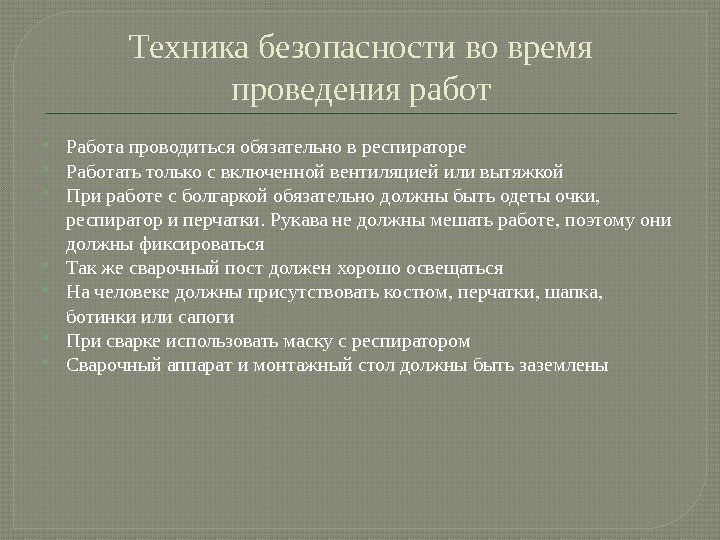 Техника безопасности во время проведения работ

Работа проводиться обязательно в респираторе
Работать только с включенной вентиляцией или вытяжкой
При работе с болгаркой обязательно должны быть одеты очки, респиратор и перчатки. Рукава не должны мешать работе, поэтому они должны фиксироваться
Так же сварочный пост должен хорошо освещаться
На человеке должны присутствовать костюм, перчатки, шапка, ботинки или сапоги
При сварке использовать маску с респиратором
Сварочный аппарат и монтажный стол должны быть заземлены